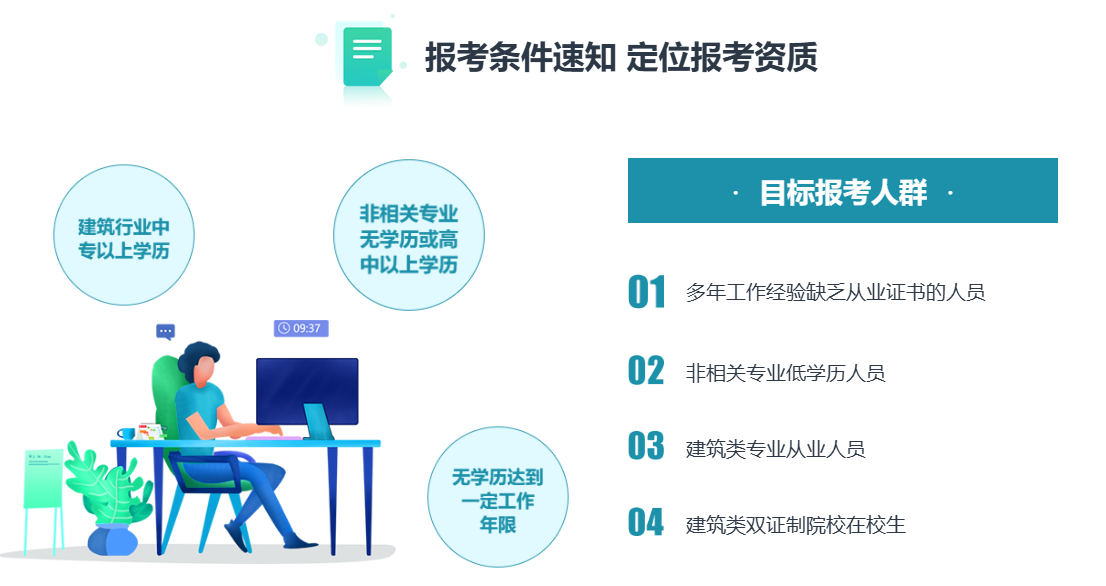 报考条件速知 定位报考资质

建筑行业中专以上学历

非相关专业无学历或高中以上学历

09:37

无学历达到一定工作年限

· 目标报考人群 ·

01 多年工作经验缺乏从业证书的人员

02 非相关专业低学历人员

03 建筑类专业从业人员

04 建筑类双证制院校在校生